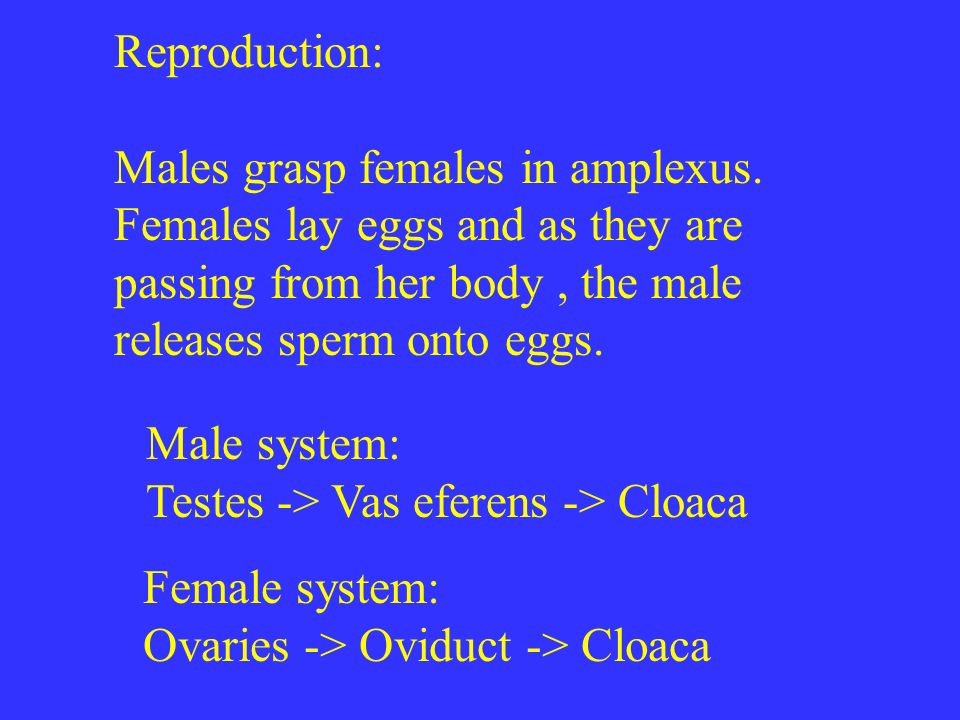 Reproduction:

Males grasp females in amplexus. Females lay eggs and as they are passing from her body , the male releases sperm onto eggs.

Male system:
Testes -> Vas eferens -> Cloaca

Female system:
Ovaries -> Oviduct -> Cloaca